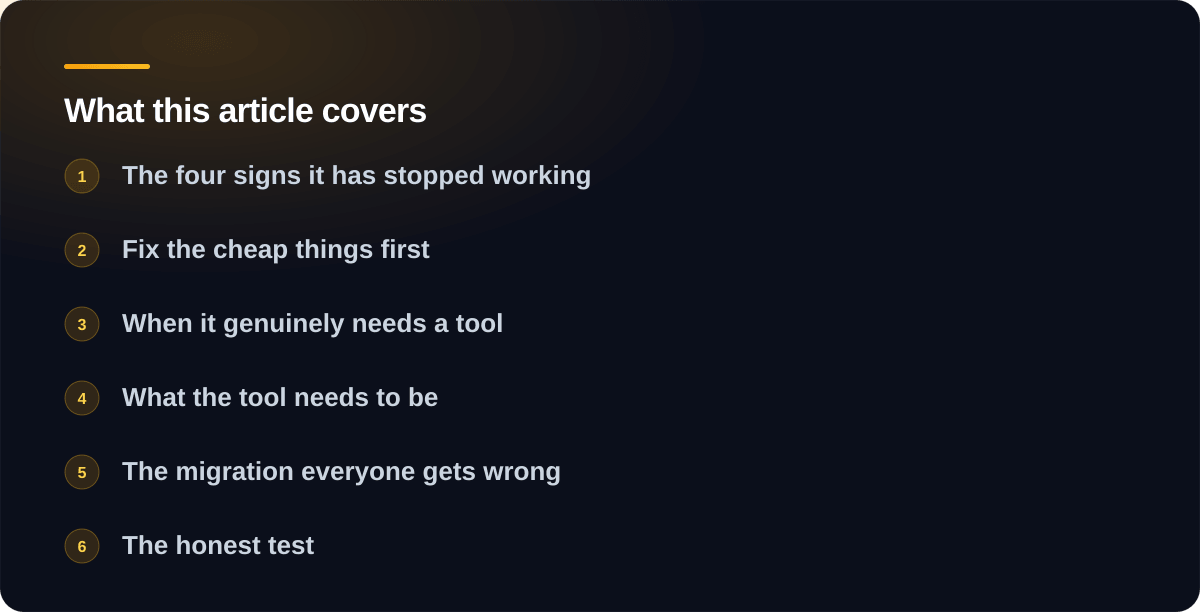 What this article covers

1 The four signs it has stopped working

2 Fix the cheap things first

3 When it genuinely needs a tool

4 What the tool needs to be

5 The migration everyone gets wrong

6 The honest test